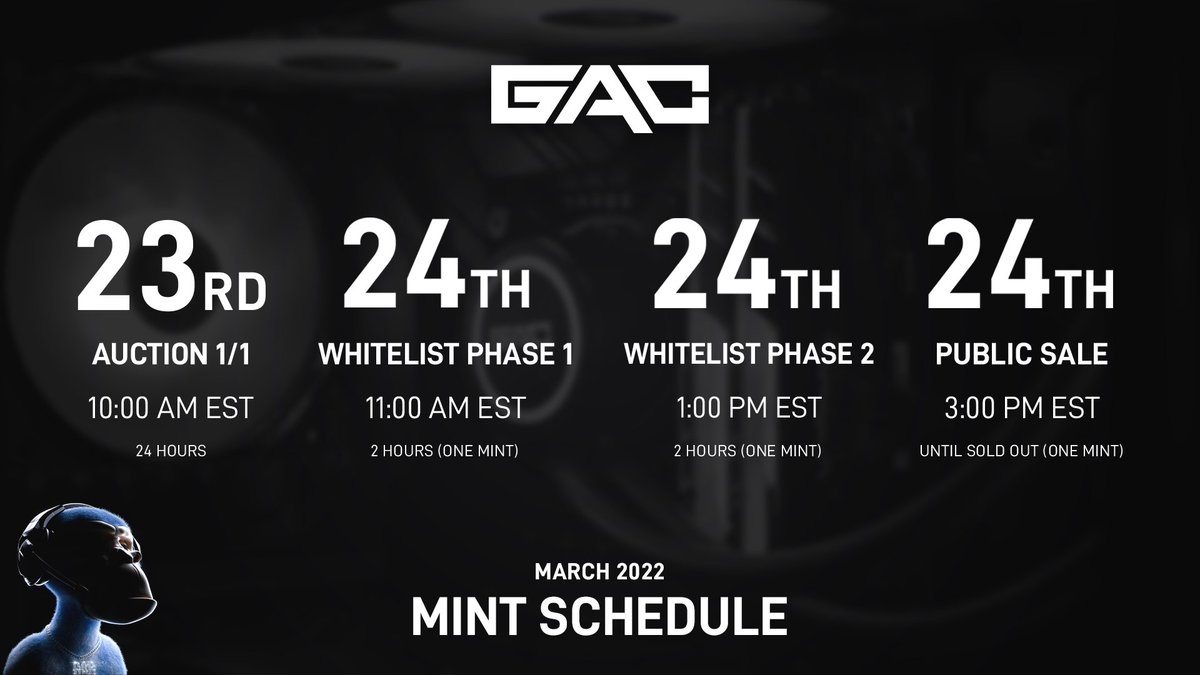 GAC

23RD
AUCTION 1/1
10:00 AM EST
24 HOURS

24TH
WHITELIST PHASE 1
11:00 AM EST
2 HOURS (ONE MINT)

24TH
WHITELIST PHASE 2
1:00 PM EST
2 HOURS (ONE MINT)

24TH
PUBLIC SALE
3:00 PM EST
UNTIL SOLD OUT (ONE MINT)

MARCH 2022
MINT SCHEDULE